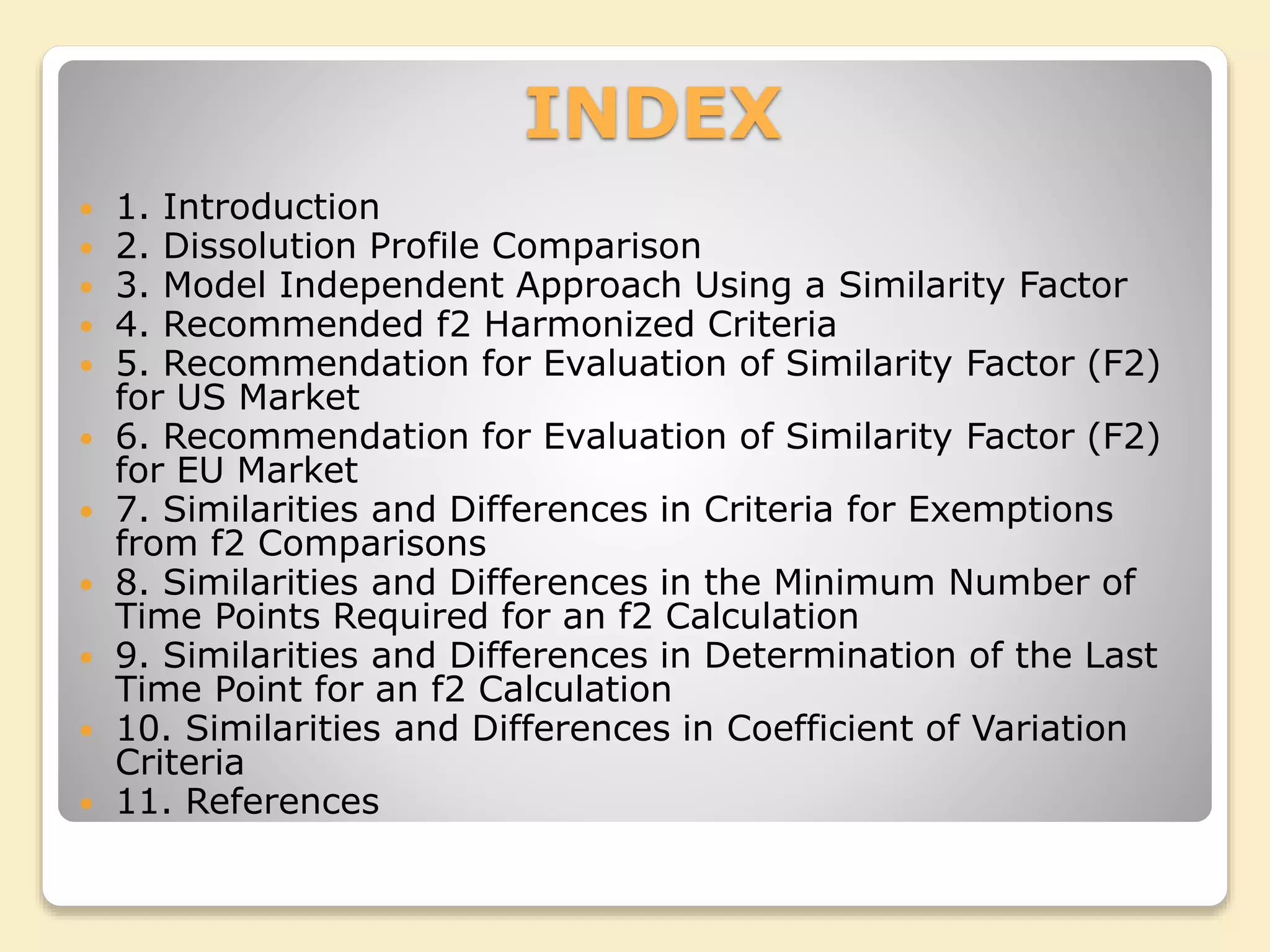 INDEX

- 1. Introduction
- 2. Dissolution Profile Comparison
- 3. Model Independent Approach Using a Similarity Factor
- 4. Recommended f2 Harmonized Criteria
- 5. Recommendation for Evaluation of Similarity Factor (F2) for US Market
- 6. Recommendation for Evaluation of Similarity Factor (F2) for EU Market
- 7. Similarities and Differences in Criteria for Exemptions from f2 Comparisons
- 8. Similarities and Differences in the Minimum Number of Time Points Required for an f2 Calculation
- 9. Similarities and Differences in Determination of the Last Time Point for an f2 Calculation
- 10. Similarities and Differences in Coefficient of Variation Criteria
- 11. References